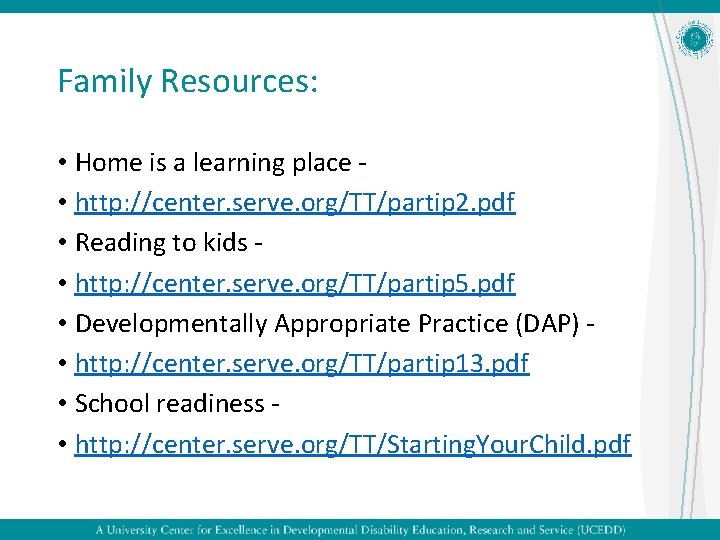 Family Resources:

• Home is a learning place -
• http://center.serve.org/TT/partip2.pdf
• Reading to kids -
• http://center.serve.org/TT/partip5.pdf
• Developmentally Appropriate Practice (DAP) -
• http://center.serve.org/TT/partip13.pdf
• School readiness -
• http://center.serve.org/TT/StartingYourChild.pdf

A University Center for Excellence in Developmental Disability Education, Research and Service (UCEDD)